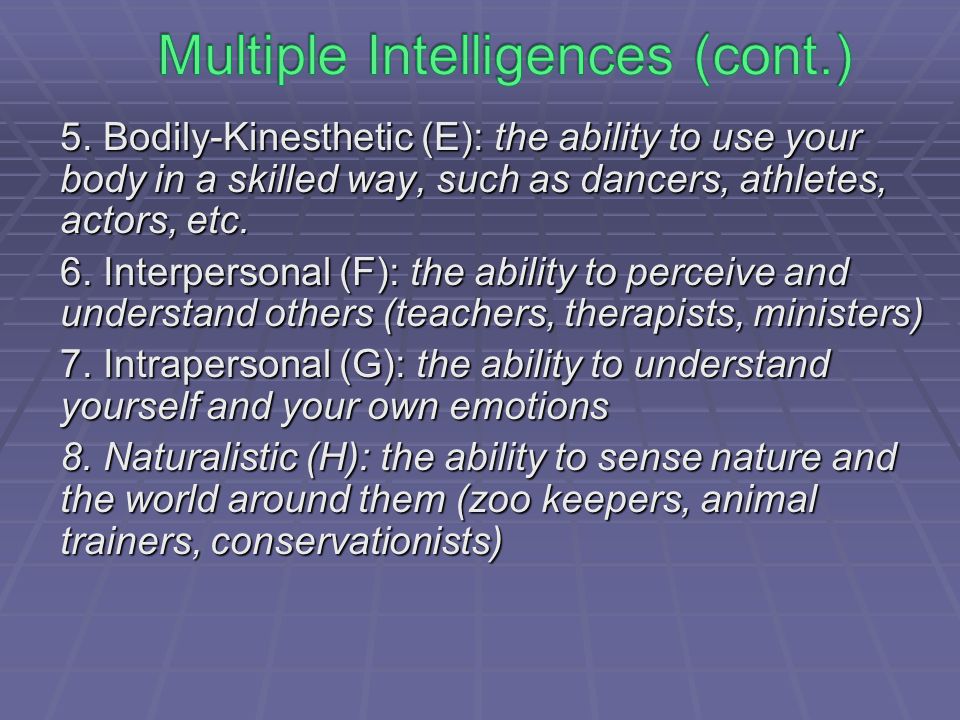 Multiple Intelligences (cont.)

5. Bodily-Kinesthetic (E): the ability to use your body in a skilled way, such as dancers, athletes, actors, etc.

6. Interpersonal (F): the ability to perceive and understand others (teachers, therapists, ministers)

7. Intrapersonal (G): the ability to understand yourself and your own emotions

8. Naturalistic (H): the ability to sense nature and the world around them (zoo keepers, animal trainers, conservationists)